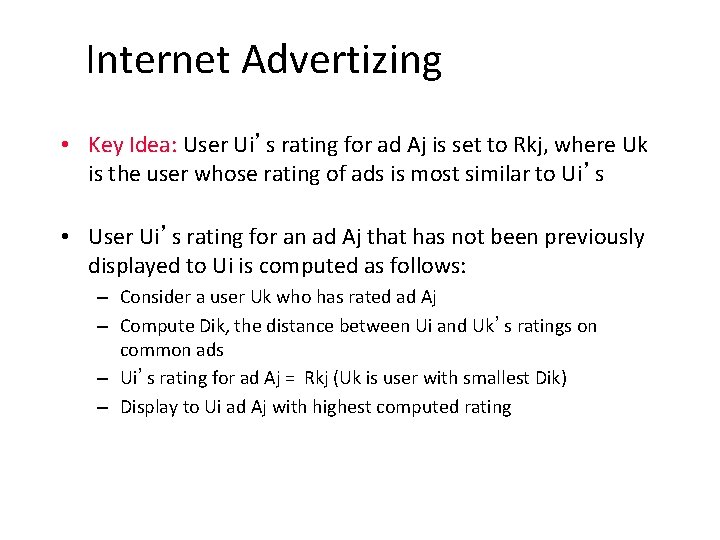 Internet Advertizing

• Key Idea: User Ui's rating for ad Aj is set to Rkj, where Uk is the user whose rating of ads is most similar to Ui's

• User Ui's rating for an ad Aj that has not been previously displayed to Ui is computed as follows:
– Consider a user Uk who has rated ad Aj
– Compute Dik, the distance between Ui and Uk's ratings on common ads
– Ui's rating for ad Aj = Rkj (Uk is user with smallest Dik)
– Display to Ui ad Aj with highest computed rating